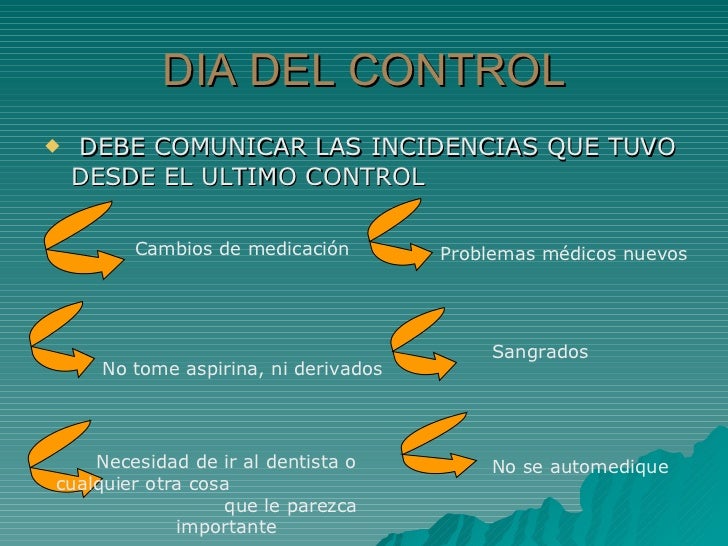 DIA DEL CONTROL

DEBE COMUNICAR LAS INCIDENCIAS QUE TUVO DESDE EL ULTIMO CONTROL

Cambios de medicación

Problemas médicos nuevos

No tome aspirina, ni derivados

Sangrados

Necesidad de ir al dentista o cualquier otra cosa que le parezca importante

No se automedique